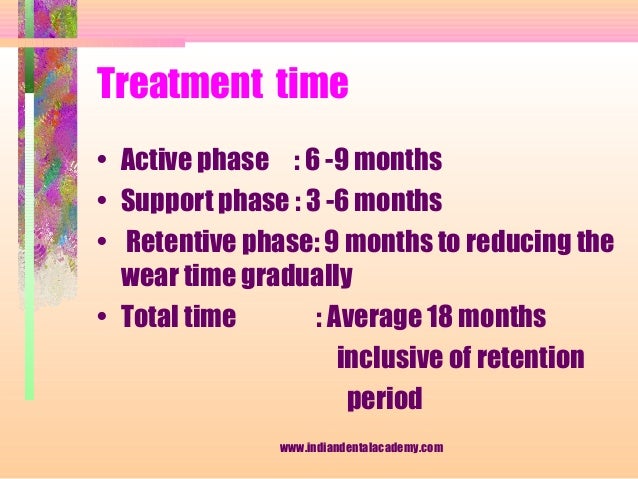 Treatment time

• Active phase : 6 -9 months
• Support phase : 3 -6 months
• Retentive phase: 9 months to reducing the wear time gradually
• Total time : Average 18 months inclusive of retention period

www.indiandentalacademy.com